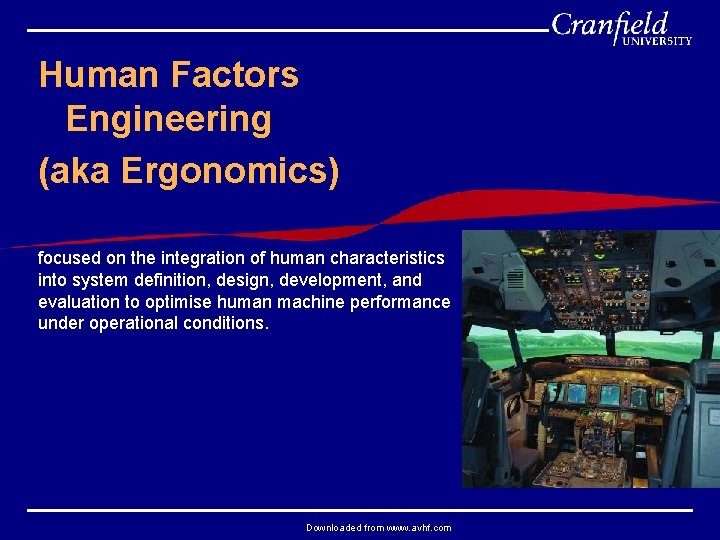 Cranfield
UNIVERSITY

Human Factors
Engineering
(aka Ergonomics)

focused on the integration of human characteristics into system definition, design, development, and evaluation to optimise human machine performance under operational conditions.

Downloaded from www.avhf.com